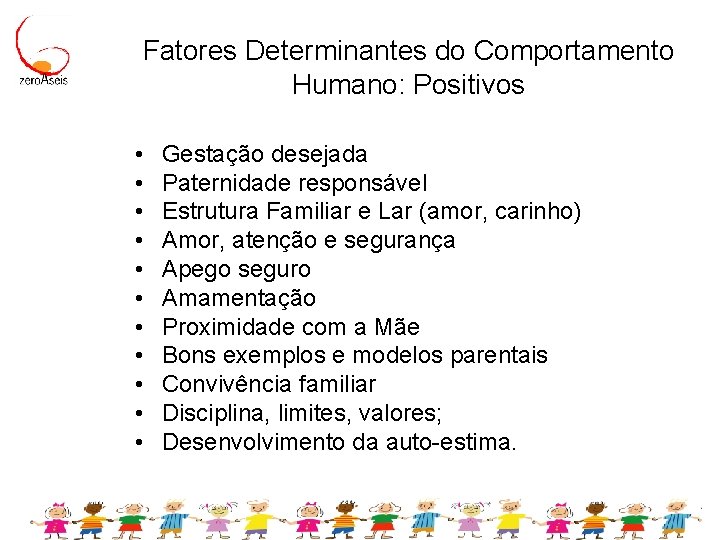 zeroAseis

Fatores Determinantes do Comportamento Humano: Positivos

• Gestação desejada
• Paternidade responsável
• Estrutura Familiar e Lar (amor, carinho)
• Amor, atenção e segurança
• Apego seguro
• Amamentação
• Proximidade com a Mãe
• Bons exemplos e modelos parentais
• Convivência familiar
• Disciplina, limites, valores;
• Desenvolvimento da auto-estima.